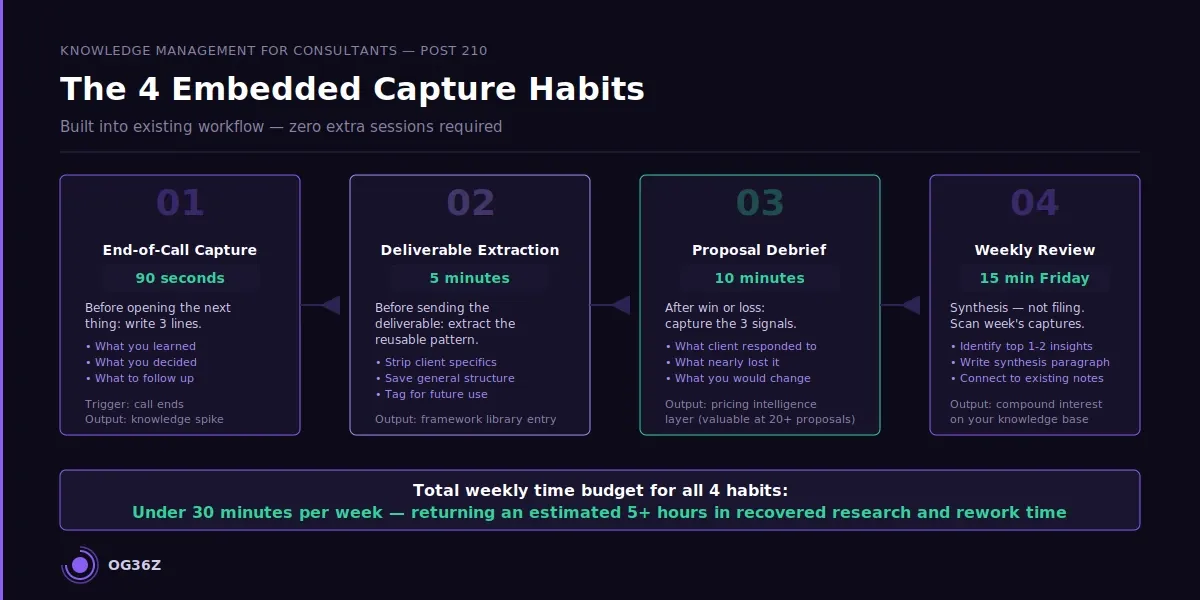 KNOWLEDGE MANAGEMENT FOR CONSULTANTS — POST 210

The 4 Embedded Capture Habits

Built into existing workflow — zero extra sessions required

01

End-of-Call Capture

90 seconds

Before opening the next thing: write 3 lines.

• What you learned
• What you decided
• What to follow up

Trigger: call ends
Output: knowledge spike

02

Deliverable Extraction

5 minutes

Before sending the deliverable: extract the reusable pattern.

• Strip client specifics
• Save general structure
• Tag for future use

Output: framework library entry

03

Proposal Debrief

10 minutes

After win or loss: capture the 3 signals.

• What client responded to
• What nearly lost it
• What you would change

Output: pricing intelligence layer (valuable at 20+ proposals)

04

Weekly Review

15 min Friday

Synthesis — not filing. Scan week's captures.

• Identify top 1-2 insights
• Write synthesis paragraph
• Connect to existing notes

Output: compound interest on your knowledge base

Total weekly time budget for all 4 habits:

Under 30 minutes per week — returning an estimated 5+ hours in recovered research and rework time

OG36Z